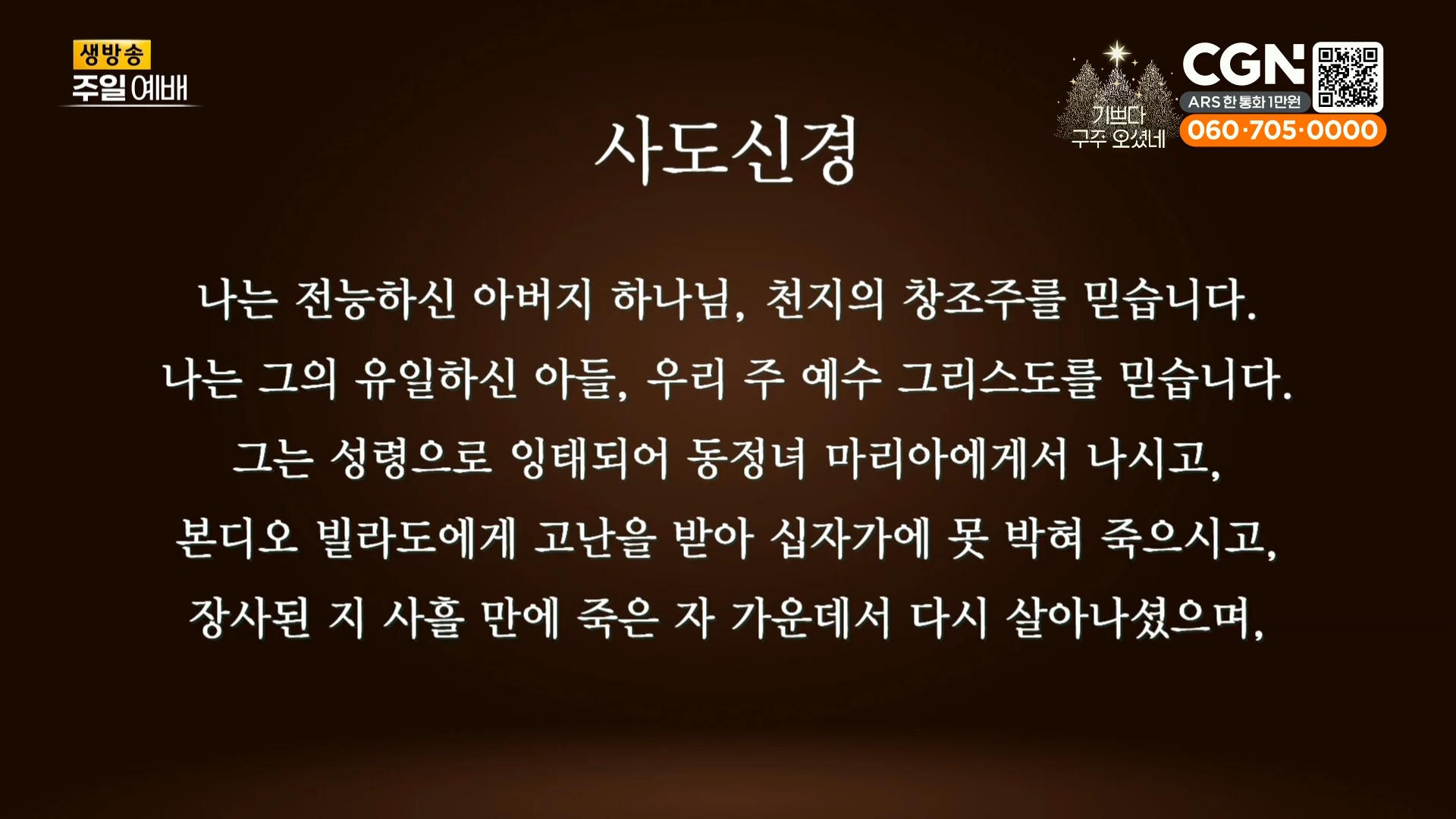 생방송
주일 예배

기쁘다
구주 오셨네

CGN
ARS 한 통화 1만원
060·705·0000

사도신경

나는 전능하신 아버지 하나님, 천지의 창조주를 믿습니다.
나는 그의 유일하신 아들, 우리 주 예수 그리스도를 믿습니다.
그는 성령으로 잉태되어 동정녀 마리아에게서 나시고,
본디오 빌라도에게 고난을 받아 십자가에 못 박혀 죽으시고,
장사된 지 사흘 만에 죽은 자 가운데서 다시 살아나셨으며,